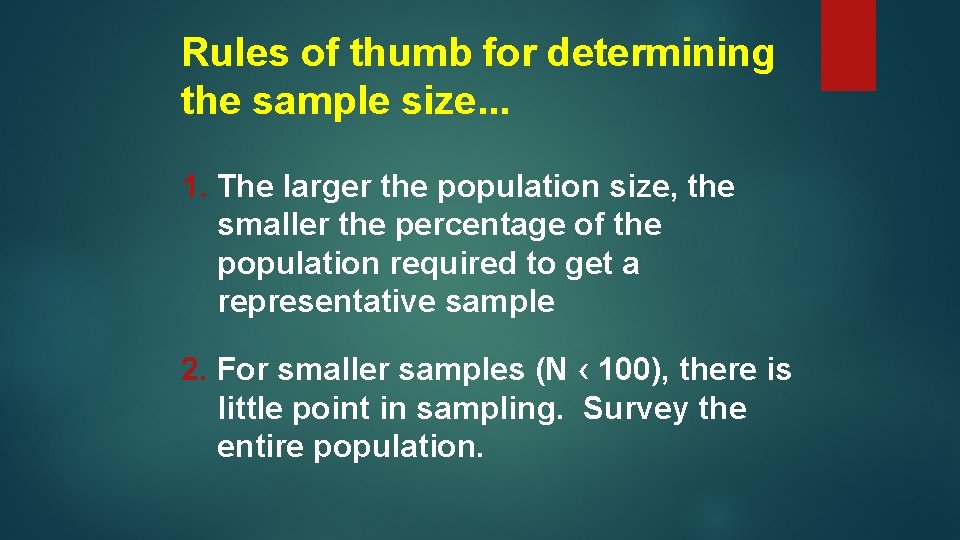 Rules of thumb for determining the sample size...

1. The larger the population size, the smaller the percentage of the population required to get a representative sample

2. For smaller samples (N ‹ 100), there is little point in sampling. Survey the entire population.